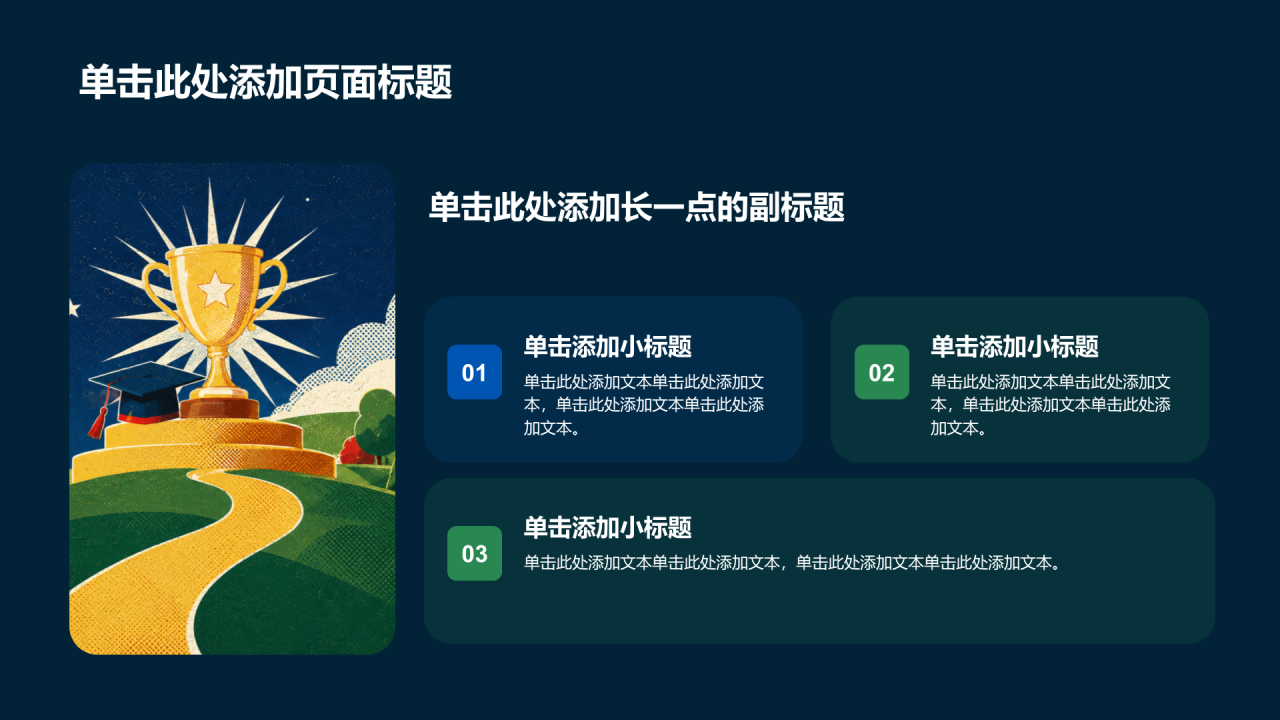 单击此处添加页面标题

单击此处添加长一点的副标题

01

单击添加小标题

单击此处添加文本单击此处添加文本，单击此处添加文本单击此处添加文本。

02

单击添加小标题

单击此处添加文本单击此处添加文本，单击此处添加文本单击此处添加文本。

03

单击添加小标题

单击此处添加文本单击此处添加文本，单击此处添加文本单击此处添加文本。